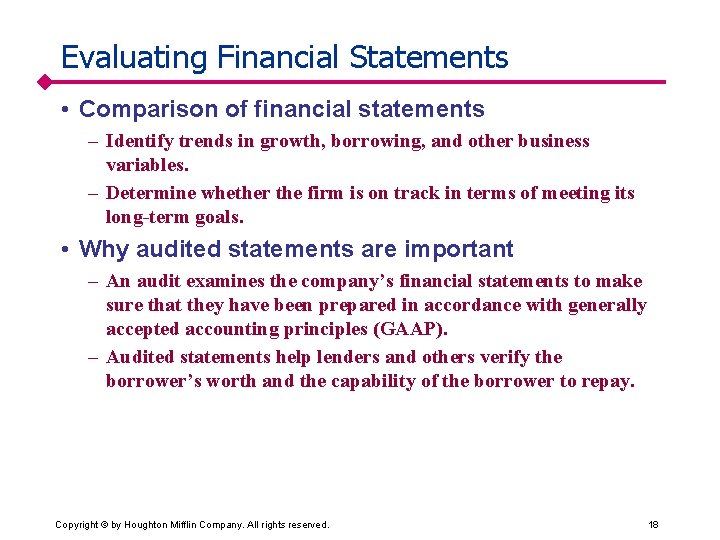 Evaluating Financial Statements

• Comparison of financial statements

– Identify trends in growth, borrowing, and other business variables.

– Determine whether the firm is on track in terms of meeting its long-term goals.

• Why audited statements are important

– An audit examines the company's financial statements to make sure that they have been prepared in accordance with generally accepted accounting principles (GAAP).

– Audited statements help lenders and others verify the borrower's worth and the capability of the borrower to repay.

Copyright © by Houghton Mifflin Company. All rights reserved.

18